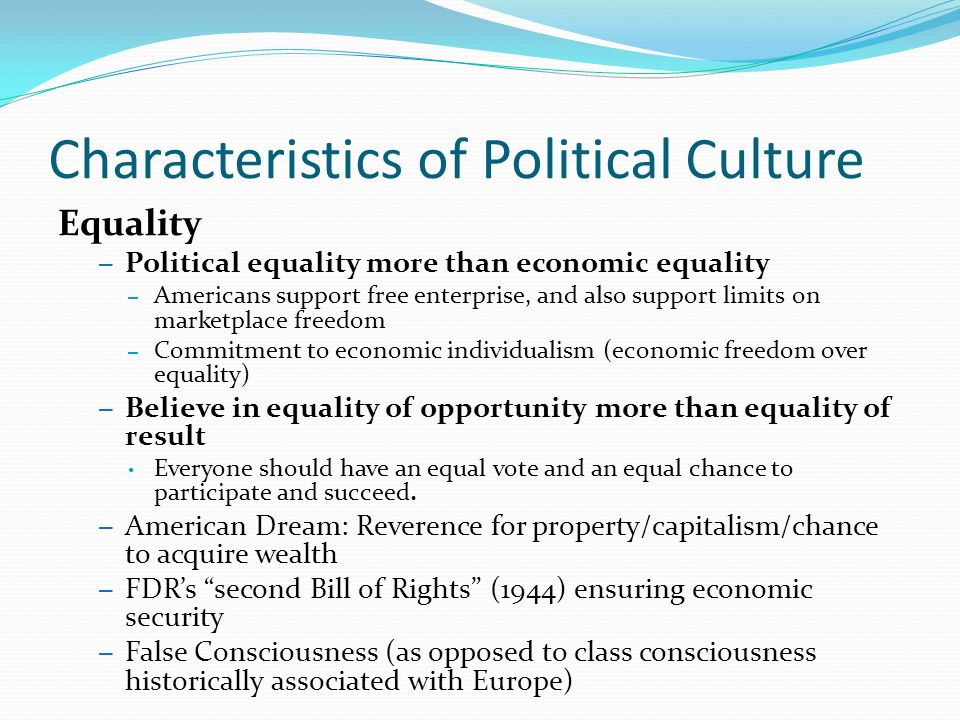 Characteristics of Political Culture

Equality

– Political equality more than economic equality

– Americans support free enterprise, and also support limits on marketplace freedom

– Commitment to economic individualism (economic freedom over equality)

– Believe in equality of opportunity more than equality of result

• Everyone should have an equal vote and an equal chance to participate and succeed.

– American Dream: Reverence for property/capitalism/chance to acquire wealth

– FDR's "second Bill of Rights" (1944) ensuring economic security

– False Consciousness (as opposed to class consciousness historically associated with Europe)